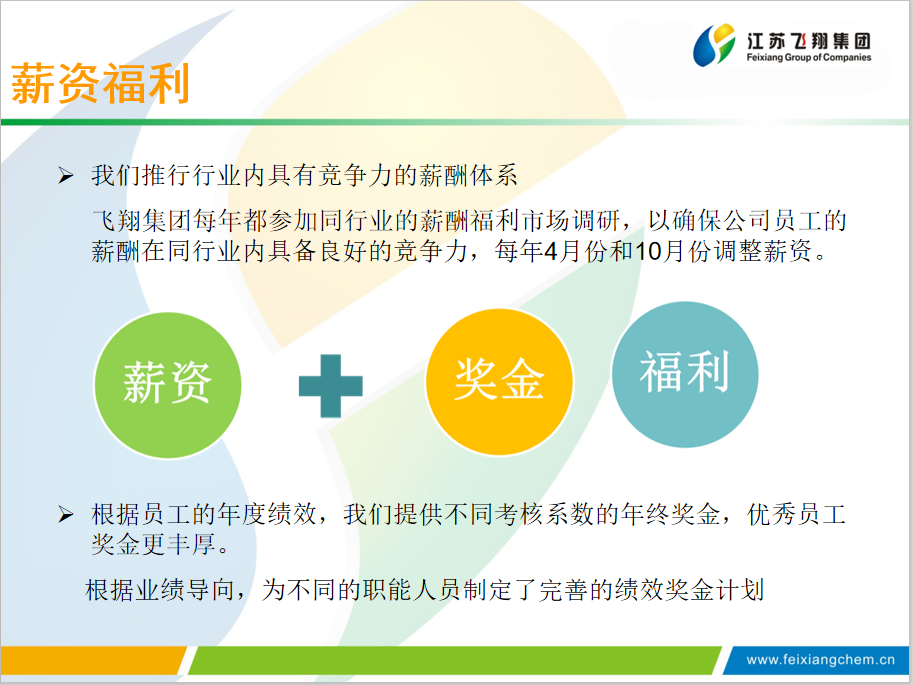 江苏飞翔集团
Feixiang Group of Companies

薪资福利

➢ 我们推行行业内具有竞争力的薪酬体系

飞翔集团每年都参加同行业的薪酬福利市场调研，以确保公司员工的薪酬在同行业内具备良好的竞争力，每年4月份和10月份调整薪资。

薪资

奖金

福利

➢ 根据员工的年度绩效，我们提供不同考核系数的年终奖金，优秀员工奖金更丰厚。

根据业绩导向，为不同的职能人员制定了完善的绩效奖金计划

www.feixiangchem.cn